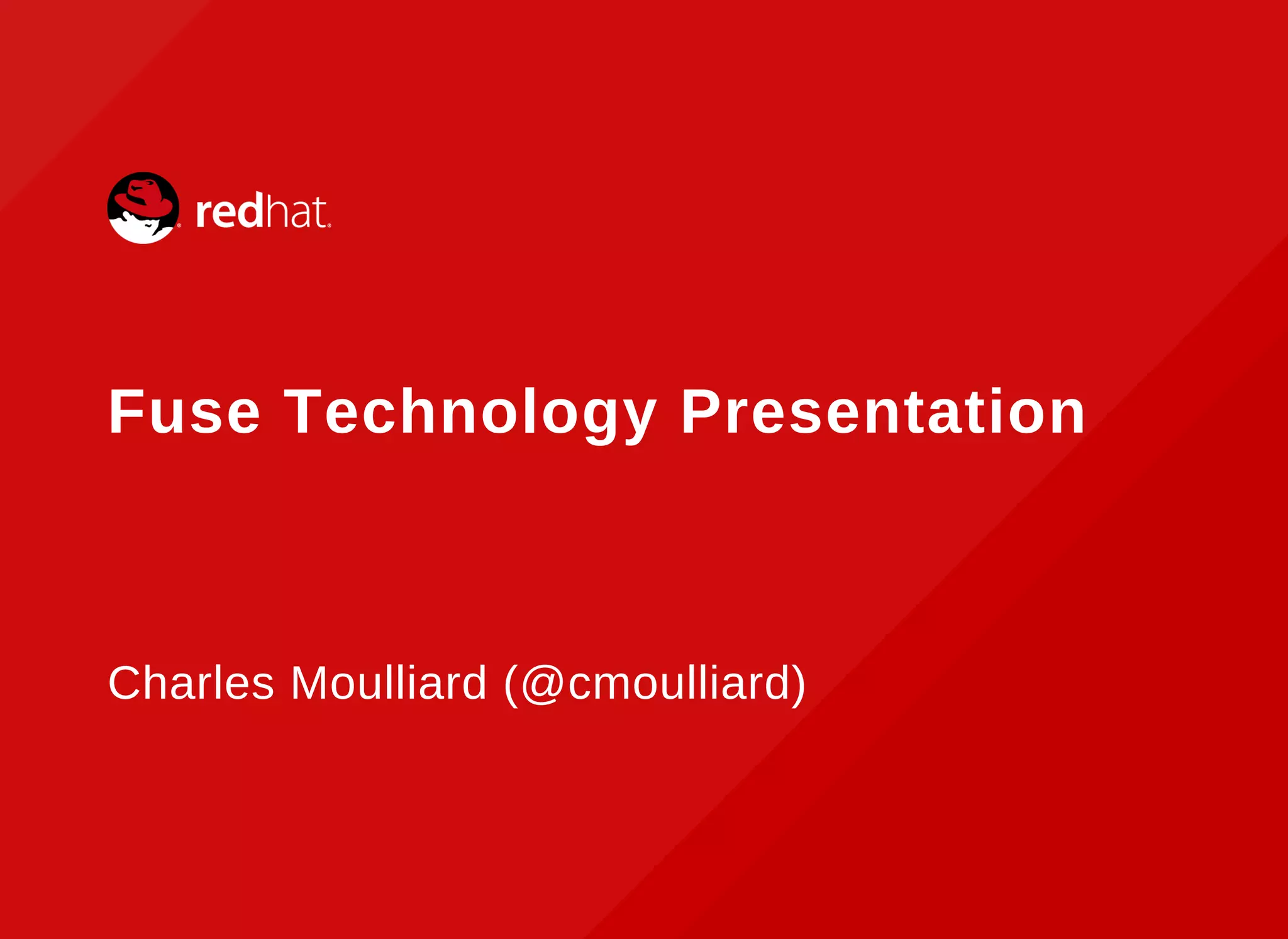 redhat.

Fuse Technology Presentation

Charles Moulliard (@cmoulliard)